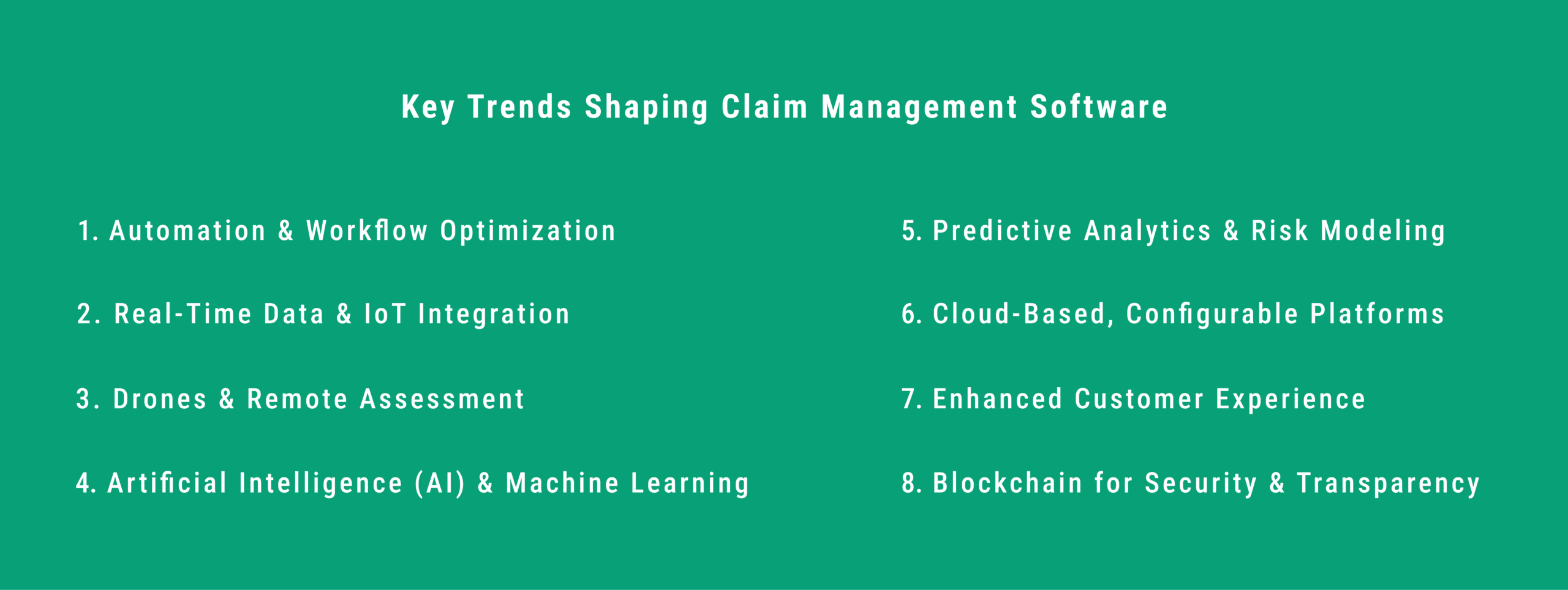 Key Trends Shaping Claim Management Software

1. Automation & Workflow Optimization

2. Real-Time Data & IoT Integration

3. Drones & Remote Assessment

4. Artificial Intelligence (AI) & Machine Learning

5. Predictive Analytics & Risk Modeling

6. Cloud-Based, Configurable Platforms

7. Enhanced Customer Experience

8. Blockchain for Security & Transparency